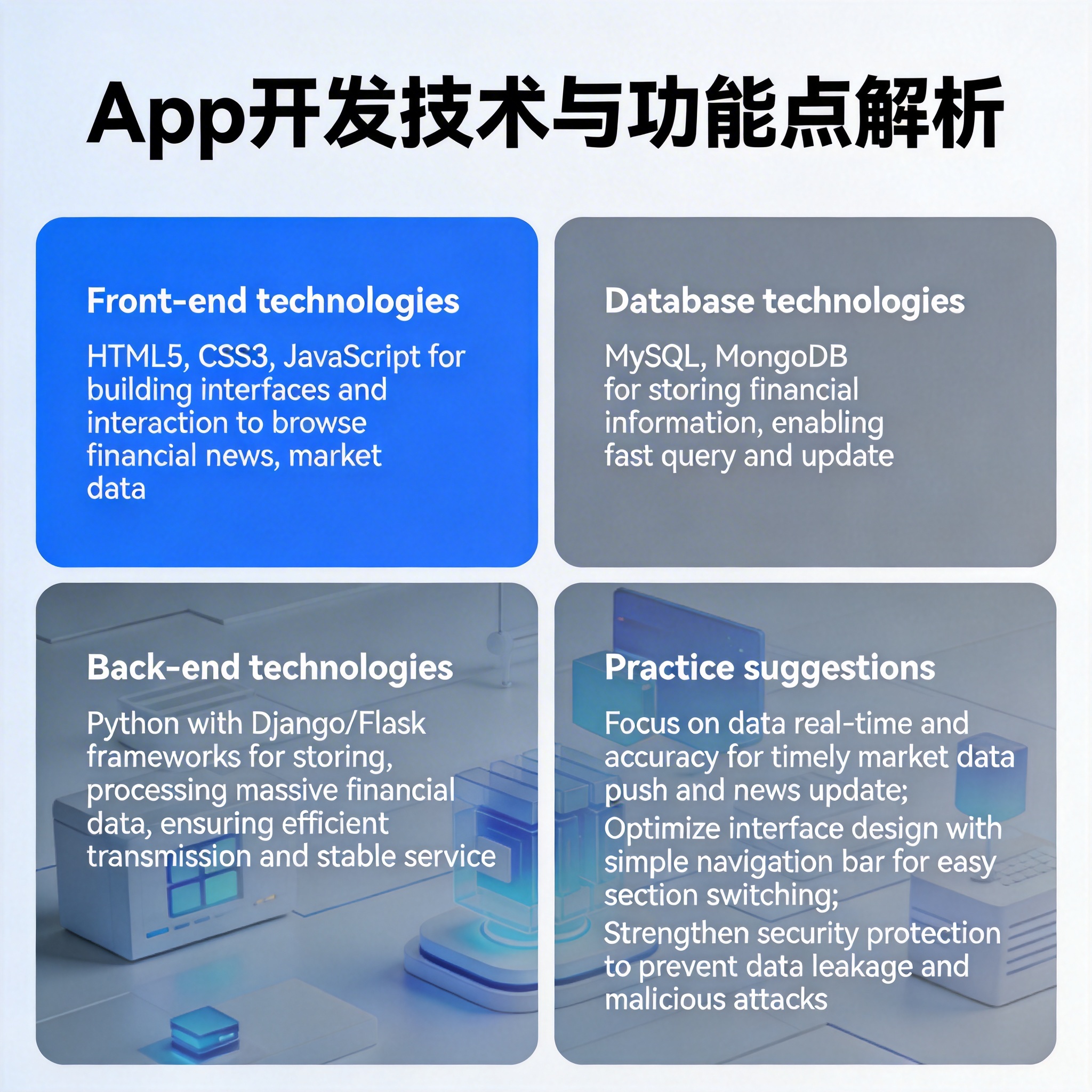 App开发技术与功能点解析

Front-end technologies

HTML5, CSS3, JavaScript for building interfaces and interaction to browse financial news, market data

Database technologies

MySQL, MongoDB for storing financial information, enabling fast query and update

Back-end technologies

Python with Django/Flask frameworks for storing, processing massive financial data, ensuring efficient transmission and stable service

Practice suggestions

Focus on data real-time and accuracy for timely market data push and news update;
Optimize interface design with simple navigation bar for easy section switching;
Strengthen security protection to prevent data leakage and malicious attacks